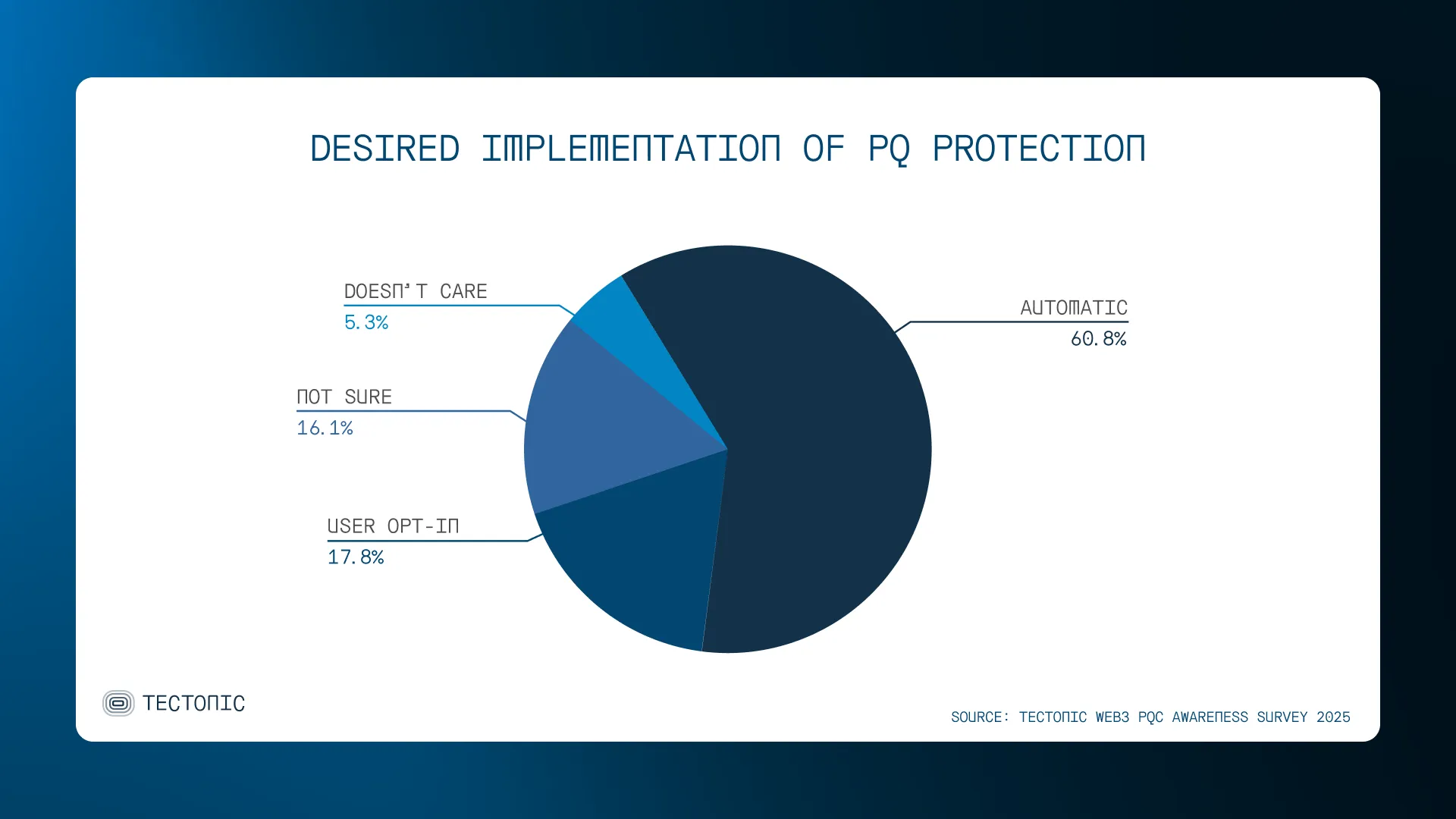 DESIRED IMPLEMENTATION OF PQ PROTECTION

DOESN'T CARE
5.3%

NOT SURE
16.1%

USER OPT-IN
17.8%

AUTOMATIC
60.8%

TECTONIC

SOURCE: TECTONIC WEB3 PQC AWARENESS SURVEY 2025